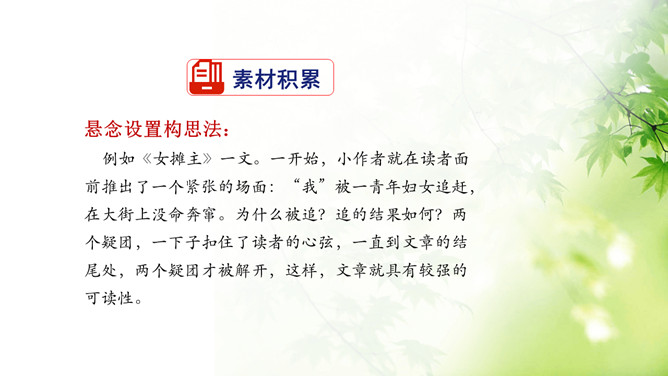 素材积累

悬念设置构思法:

例如《女摊主》一文。一开始，小作者就在读者面前推出了一个紧张的场面：“我”被一青年妇女追赶，在大街上没命奔窜。为什么被追？追的结果如何？两个疑团，一下子扣住了读者的心弦，一直到文章的结尾处，两个疑团才被解开，这样，文章就具有较强的可读性。